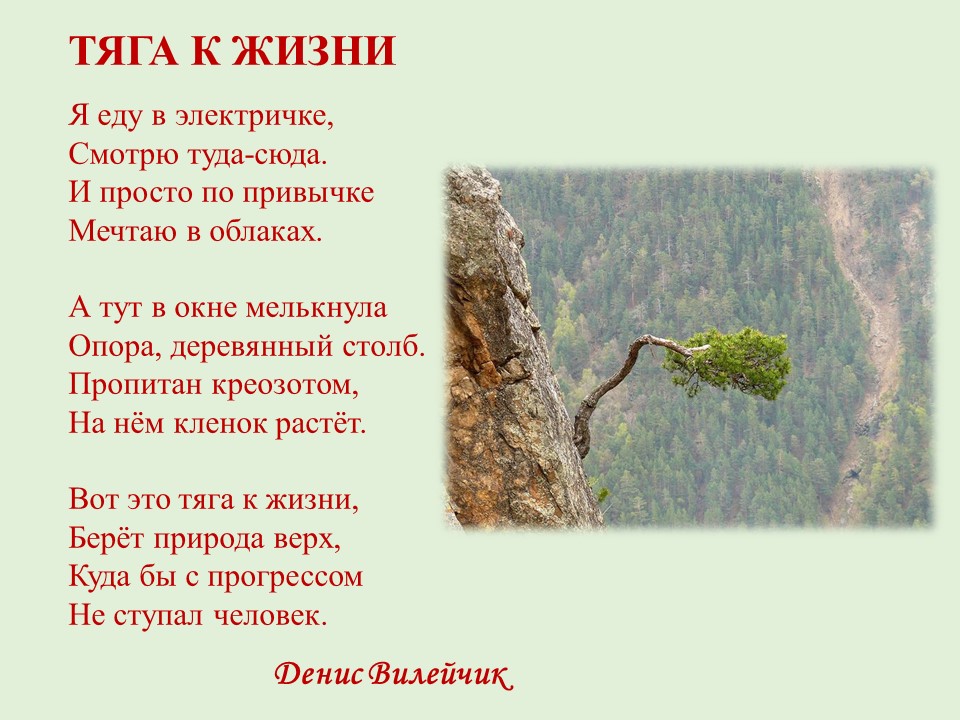 ТЯГА К ЖИЗНИ

Я еду в электричке,
Смотрю туда-сюда.
И просто по привычке
Мечтаю в облаках.

А тут в окне мелькнула
Опора, деревянный столб.
Пропитан креозотом,
На нём кленок растёт.

Вот это тяга к жизни,
Берёт природа верх,
Куда бы с прогрессом
Не ступал человек.

Денис Вилейчик